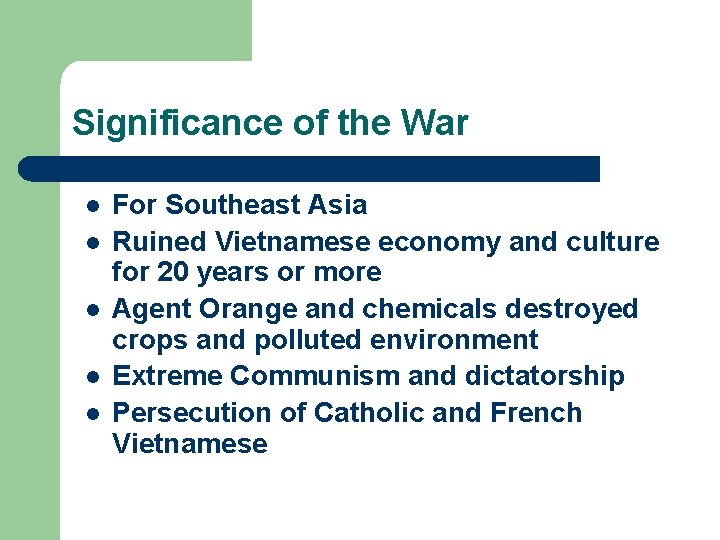 Significance of the War

- For Southeast Asia
- Ruined Vietnamese economy and culture for 20 years or more
- Agent Orange and chemicals destroyed crops and polluted environment
- Extreme Communism and dictatorship
- Persecution of Catholic and French Vietnamese